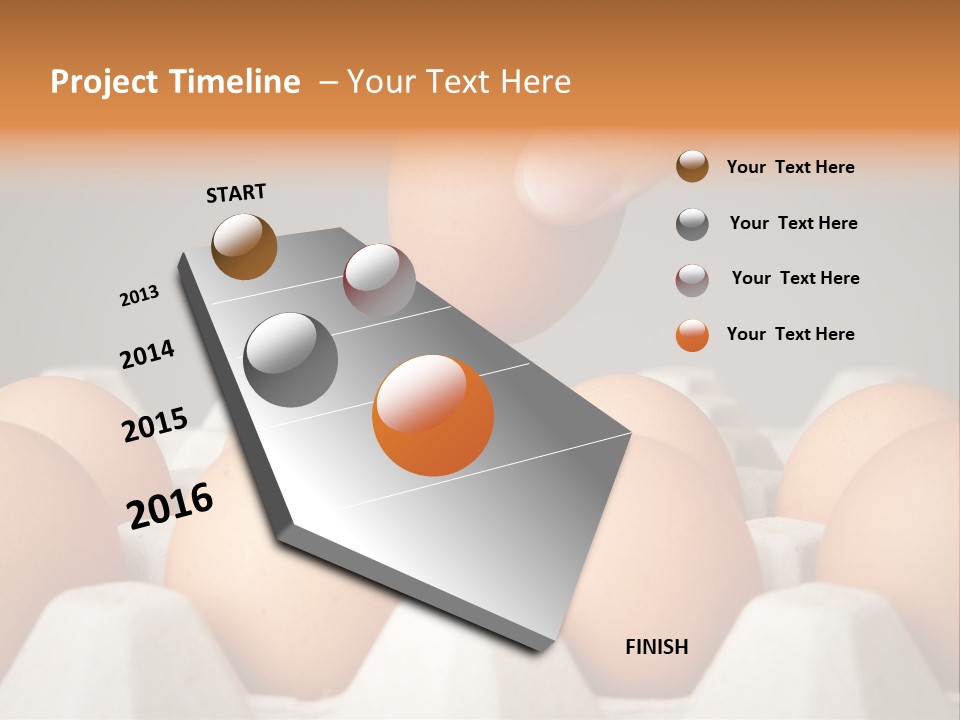 Project Timeline – Your Text Here

START

2013

2014

2015

2016

FINISH

Your Text Here

Your Text Here

Your Text Here

Your Text Here